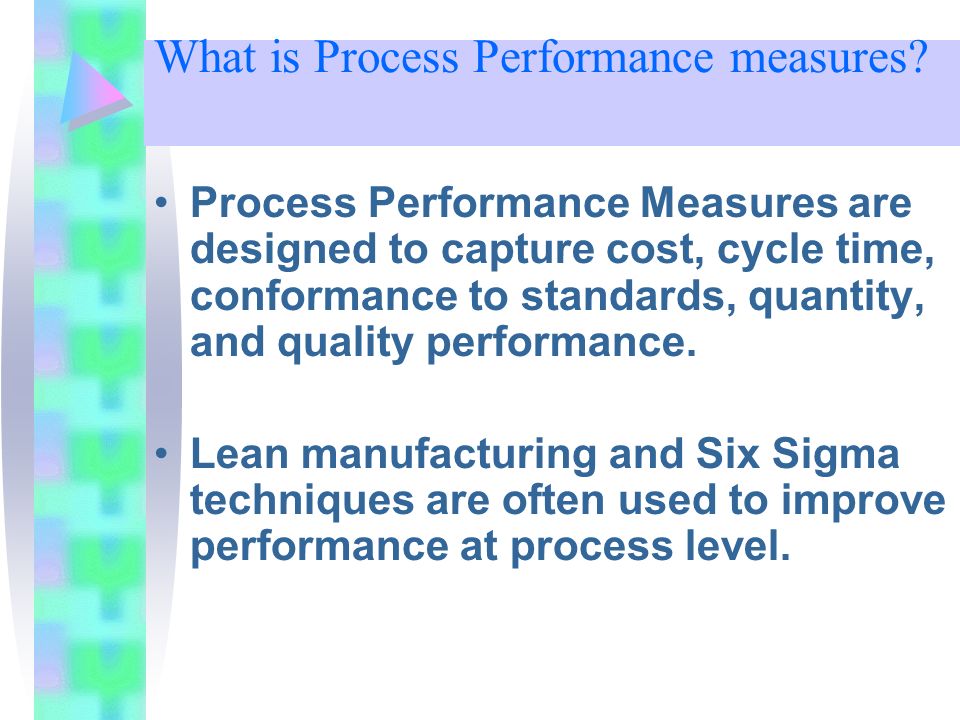 What is Process Performance measures?

• Process Performance Measures are designed to capture cost, cycle time, conformance to standards, quantity, and quality performance.

• Lean manufacturing and Six Sigma techniques are often used to improve performance at process level.